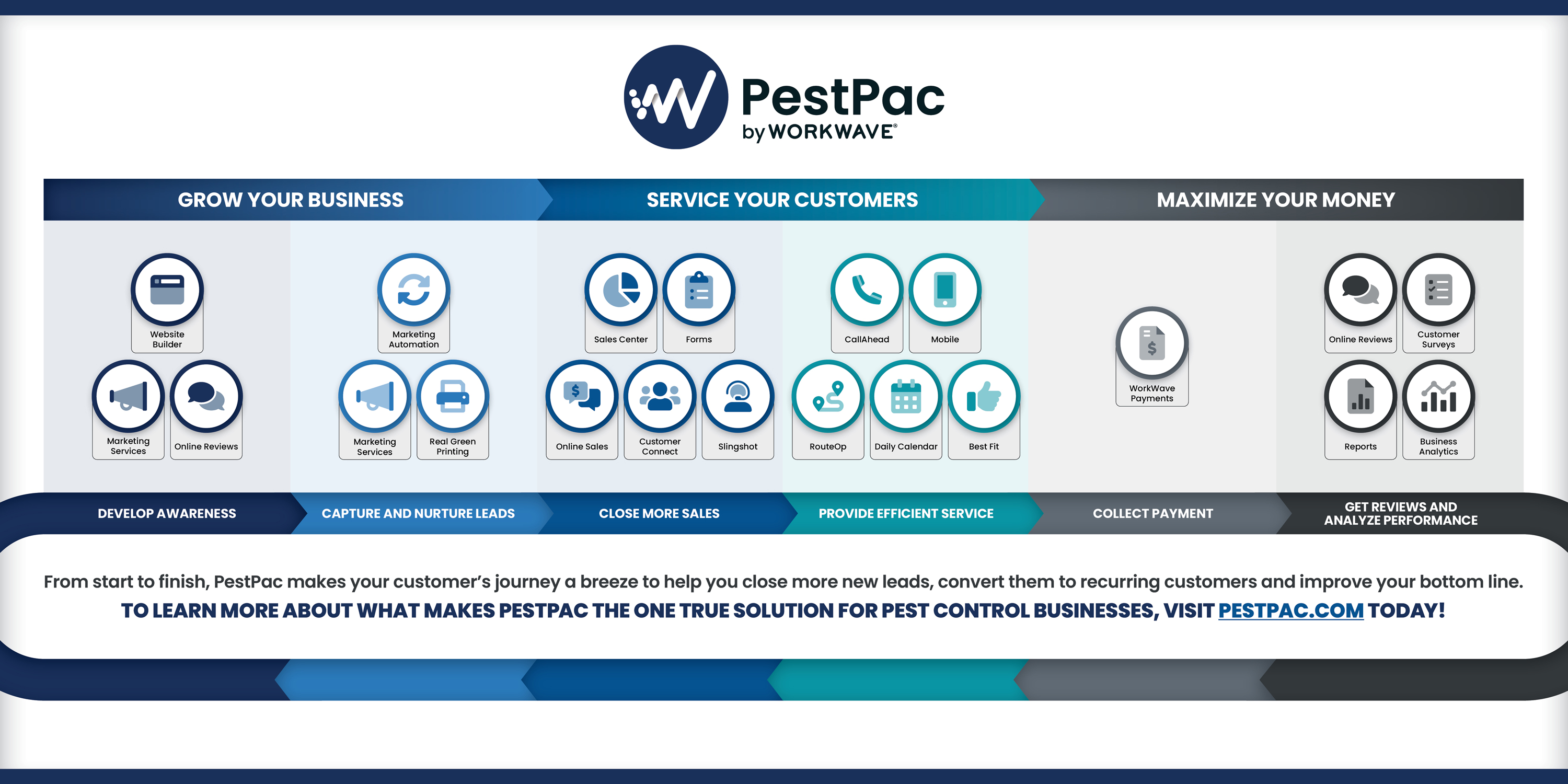 PestPac
by WORKWAVE®

GROW YOUR BUSINESS

SERVICE YOUR CUSTOMERS

MAXIMIZE YOUR MONEY

Website Builder

Marketing Services

Online Reviews

Marketing Automation

Marketing Services

Real Green Printing

Sales Center

Forms

Online Sales

Customer Connect

Slingshot

CallAhead

Mobile

RouteOp

Daily Calendar

Best Fit

WorkWave Payments

Online Reviews

Customer Surveys

Reports

Business Analytics

DEVELOP AWARENESS

CAPTURE AND NURTURE LEADS

CLOSE MORE SALES

PROVIDE EFFICIENT SERVICE

COLLECT PAYMENT

GET REVIEWS AND ANALYZE PERFORMANCE

From start to finish, PestPac makes your customer's journey a breeze to help you close more new leads, convert them to recurring customers and improve your bottom line.
TO LEARN MORE ABOUT WHAT MAKES PESTPAC THE ONE TRUE SOLUTION FOR PEST CONTROL BUSINESSES, VISIT PESTPAC.COM TODAY!